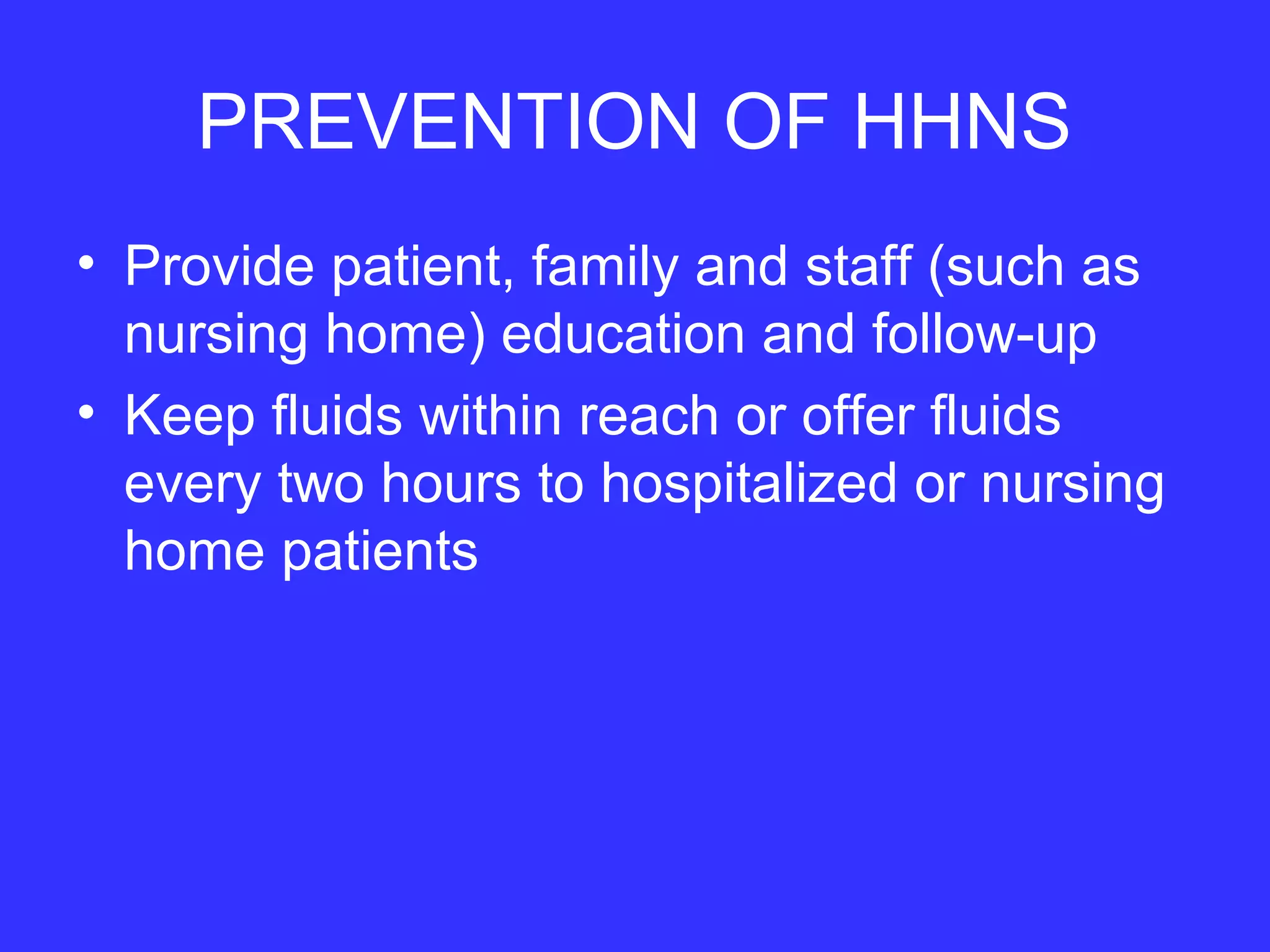 PREVENTION OF HHNS

• Provide patient, family and staff (such as nursing home) education and follow-up
• Keep fluids within reach or offer fluids every two hours to hospitalized or nursing home patients